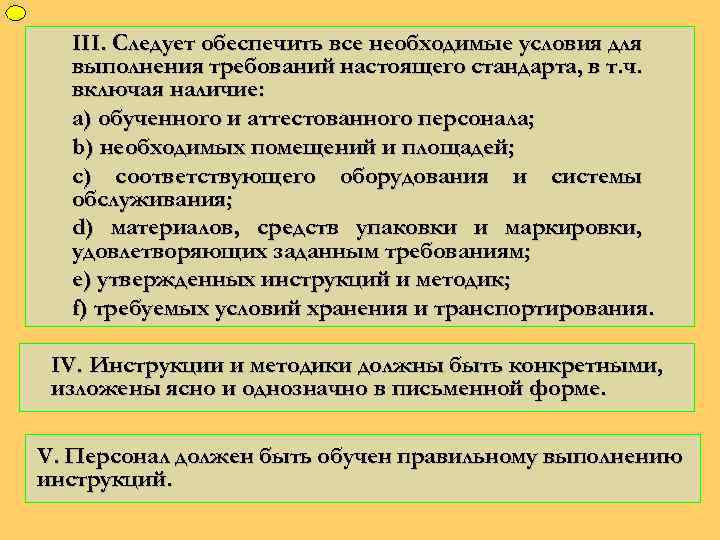 III. Следует обеспечить все необходимые условия для выполнения требований настоящего стандарта, в т.ч. включая наличие:

a) обученного и аттестованного персонала;

b) необходимых помещений и площадей;

c) соответствующего оборудования и системы обслуживания;

d) материалов, средств упаковки и маркировки, удовлетворяющих заданным требованиям;

e) утвержденных инструкций и методик;

f) требуемых условий хранения и транспортирования.

IV. Инструкции и методики должны быть конкретными, изложены ясно и однозначно в письменной форме.

V. Персонал должен быть обучен правильному выполнению инструкций.